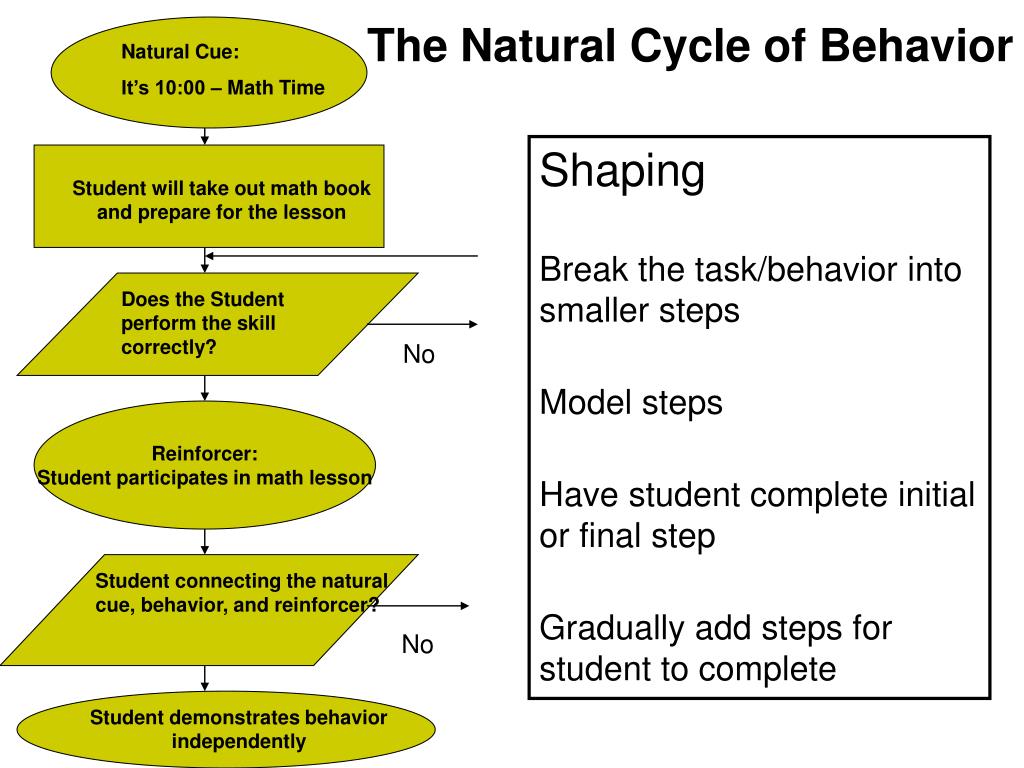 The Natural Cycle of Behavior

Natural Cue:
It's 10:00 – Math Time

Student will take out math book and prepare for the lesson

Does the Student perform the skill correctly?

No

Reinforcer:
Student participates in math lesson

Student connecting the natural cue, behavior, and reinforcer?

No

Student demonstrates behavior independently

Shaping

Break the task/behavior into smaller steps

Model steps

Have student complete initial or final step

Gradually add steps for student to complete